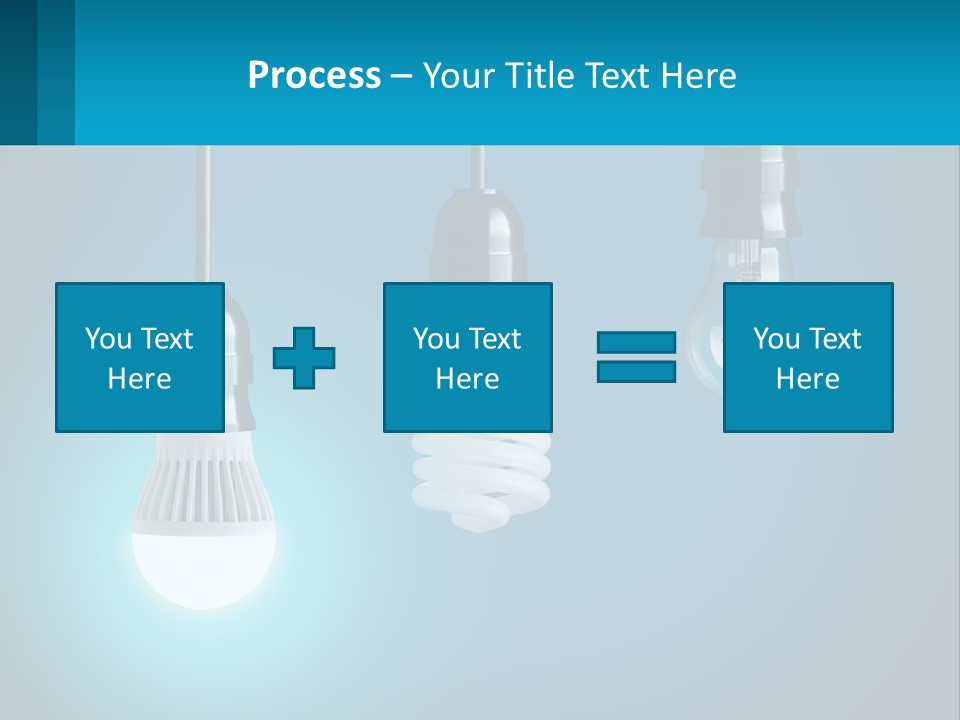 Process – Your Title Text Here

You Text Here

You Text Here

You Text Here